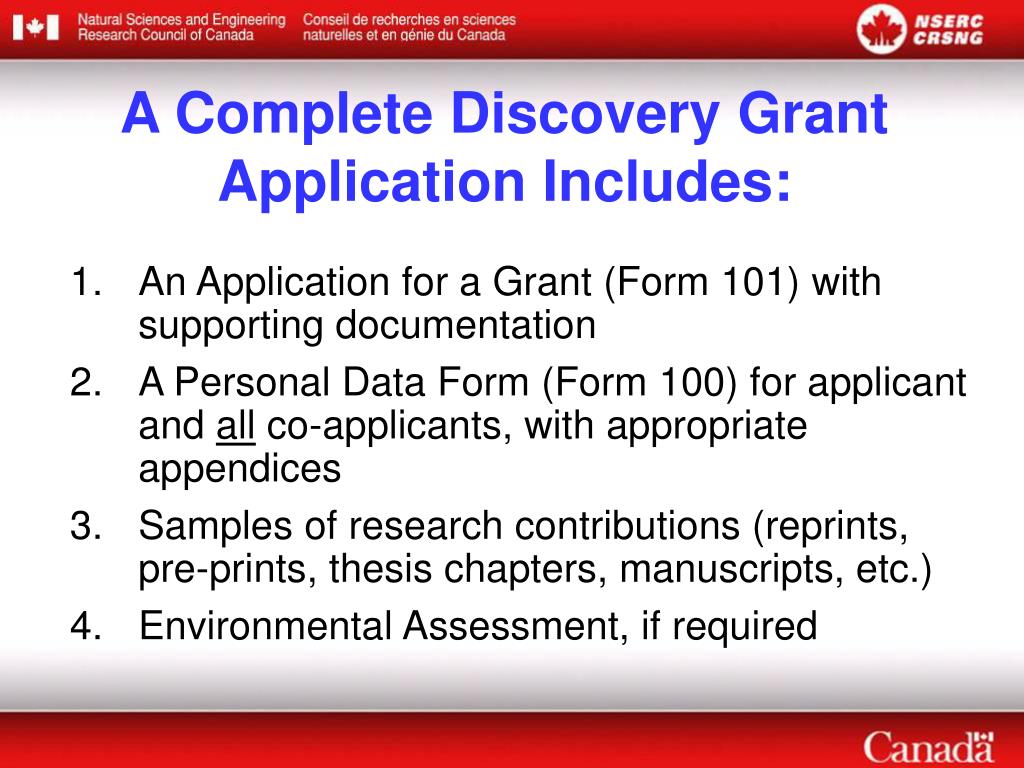 Natural Sciences and Engineering Research Council of Canada
Conseil de recherches en sciences naturelles et en génie du Canada
NSERC CRSNG

A Complete Discovery Grant Application Includes:

1. An Application for a Grant (Form 101) with supporting documentation
2. A Personal Data Form (Form 100) for applicant and all co-applicants, with appropriate appendices
3. Samples of research contributions (reprints, pre-prints, thesis chapters, manuscripts, etc.)
4. Environmental Assessment, if required

Canada